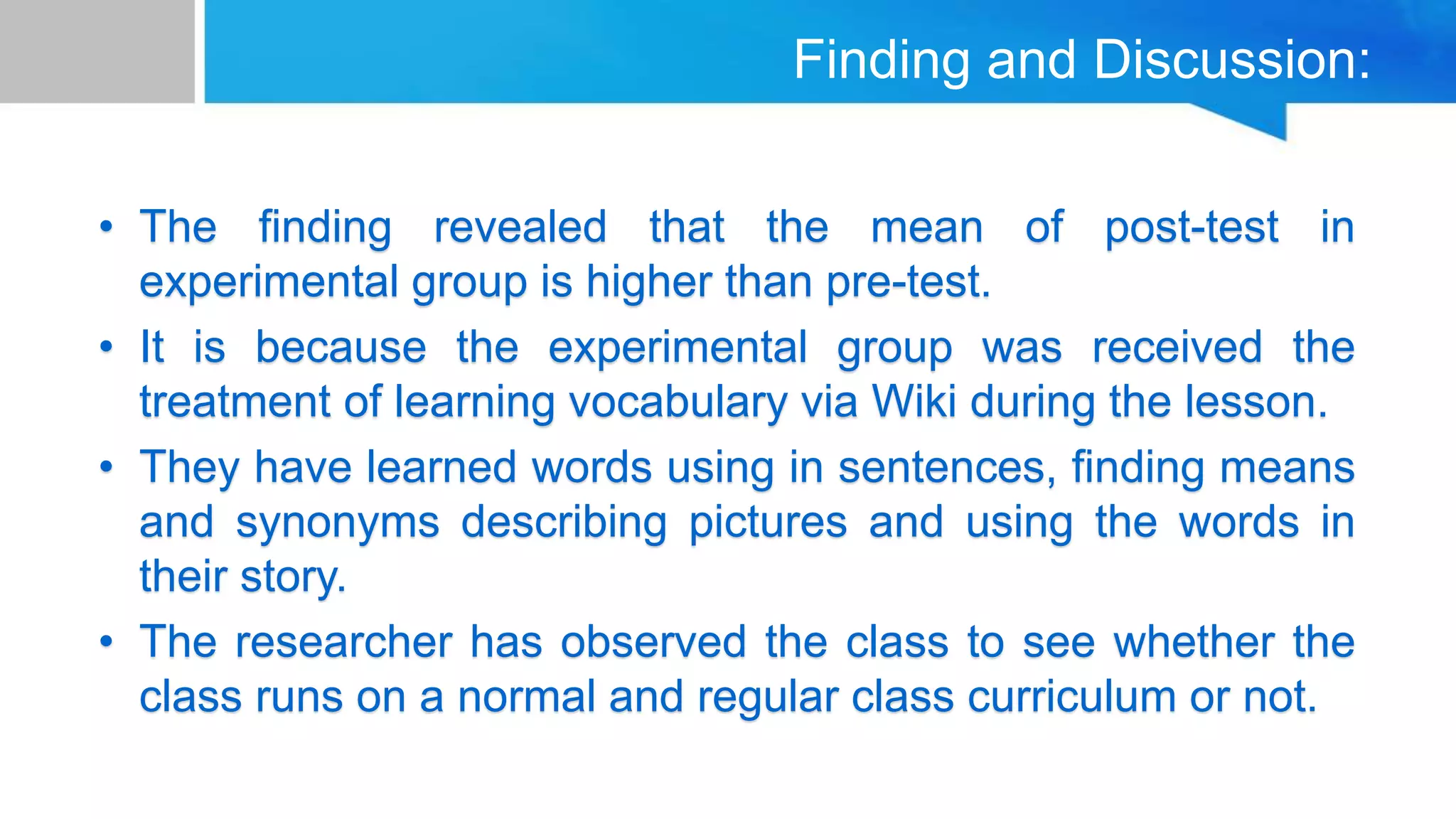 Finding and Discussion:

• The finding revealed that the mean of post-test in experimental group is higher than pre-test.
• It is because the experimental group was received the treatment of learning vocabulary via Wiki during the lesson.
• They have learned words using in sentences, finding means and synonyms describing pictures and using the words in their story.
• The researcher has observed the class to see whether the class runs on a normal and regular class curriculum or not.